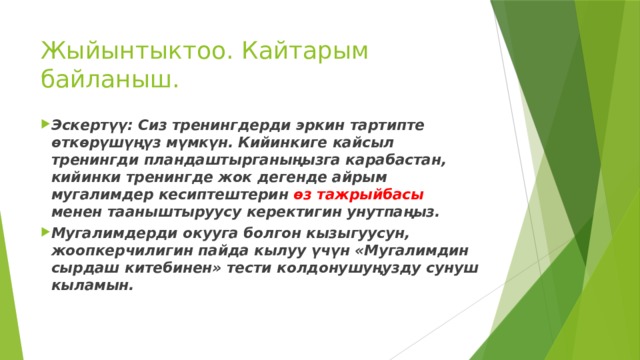 Жыйынтыктоо. Кайтарым байланыш.

Эскертүү: Сиз тренингдерди эркин тартипте өткөрүшүңүз мүмкүн. Кийинкиге кайсыл тренингди пландаштырганыңызга карабастан, кийинки тренингде жок дегенде айрым мугалимдер кесиптештерин өз тажрыйбасы менен тааныштыруусу керектигин унутпаңыз.

Мугалимдерди окууга болгон кызыгуусун, жоопкерчилигин пайда кылуу үчүн «Мугалимдин сырдаш китебинен» тести колдонушуңузду сунуш кыламын.